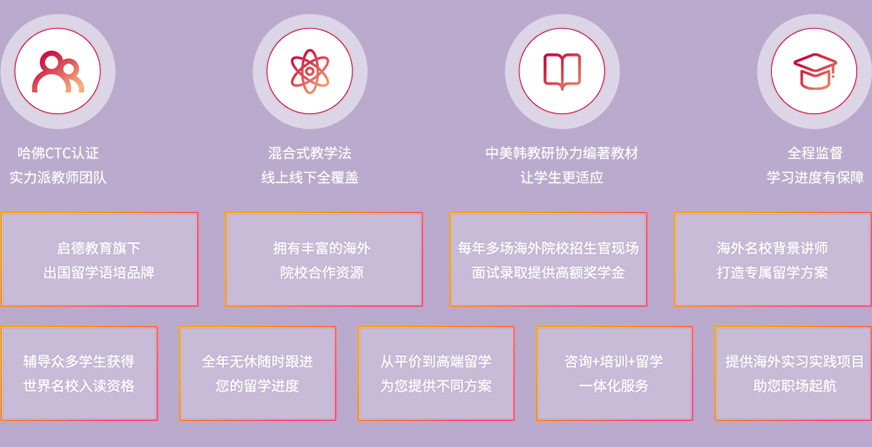 哈佛CTC认证
实力派教师团队

混合式教学法
线上线下全覆盖

中美韩教研协力编著教材
让学生更适应

全程监督
学习进度有保障

启德教育旗下
出国留学语培品牌

拥有丰富的海外
院校合作资源

每年多场海外院校招生官现场
面试录取提供高额奖学金

海外名校背景讲师
打造专属留学方案

辅导众多学生获得
世界名校入读资格

全年无休随时跟进
您的留学进度

从平价到高端留学
为您提供不同方案

咨询+培训+留学
一体化服务

提供海外实习实践项目
助您职场起航